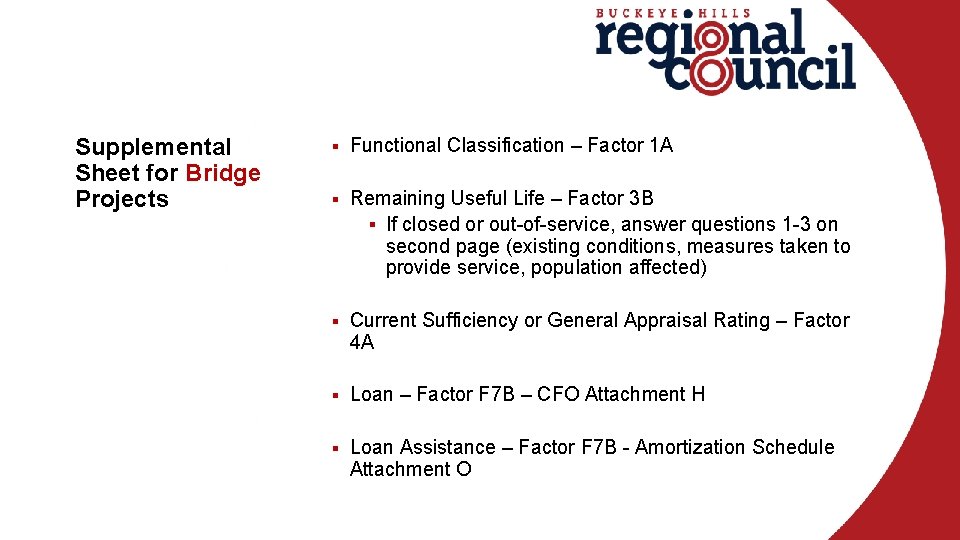 BUCKEYE HILLS
regional council

Supplemental Sheet for Bridge Projects

▪ Functional Classification – Factor 1A

▪ Remaining Useful Life – Factor 3B
  ▪ If closed or out-of-service, answer questions 1-3 on second page (existing conditions, measures taken to provide service, population affected)

▪ Current Sufficiency or General Appraisal Rating – Factor 4A

▪ Loan – Factor F7B – CFO Attachment H

▪ Loan Assistance – Factor F7B - Amortization Schedule Attachment O